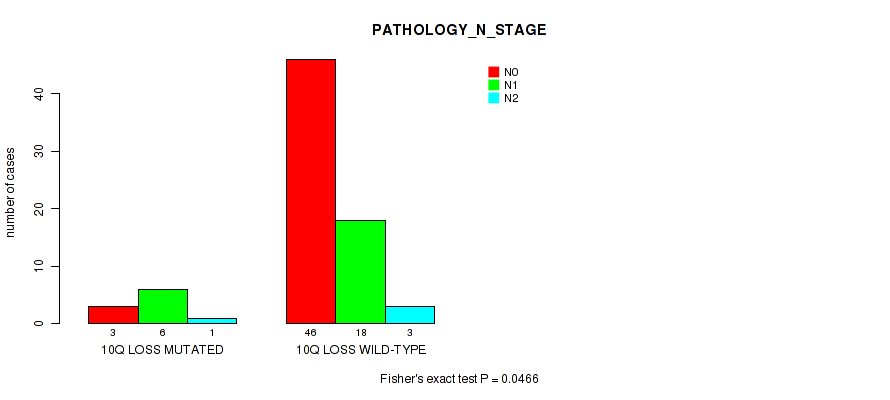 PATHOLOGY_N_STAGE

N0
N1
N2

number of cases

0
10
20
30
40

3 6 1
10Q LOSS MUTATED

46 18 3
10Q LOSS WILD-TYPE

Fisher's exact test P = 0.0466